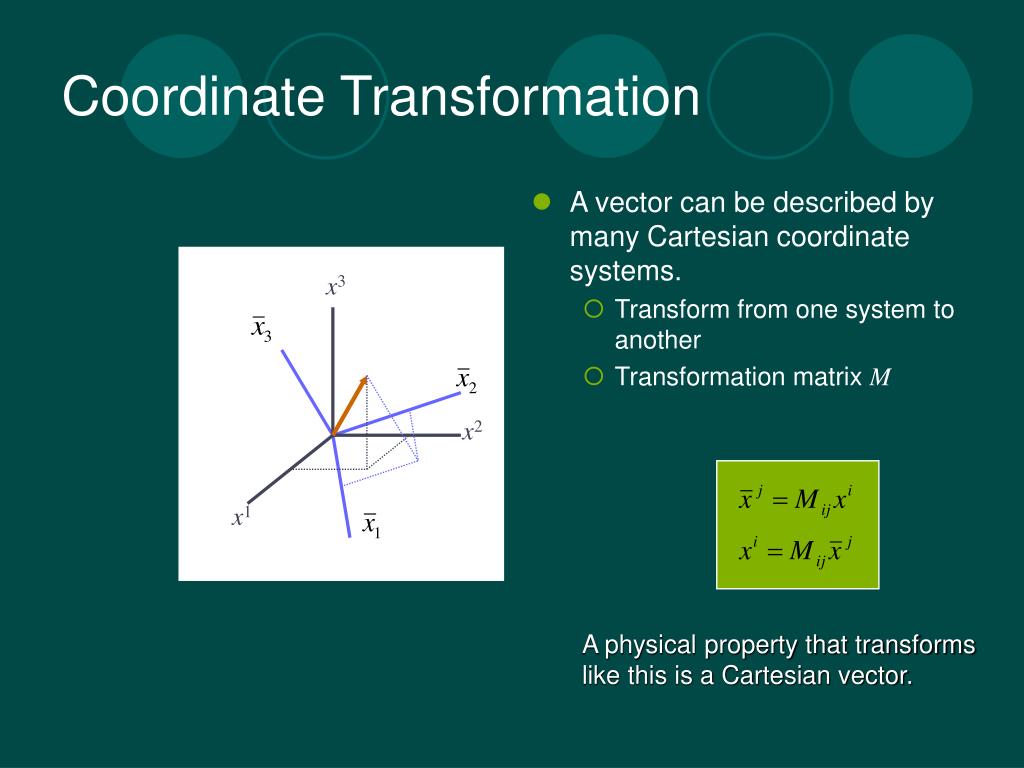 Coordinate Transformation

$x^3$
$\bar{x}_3$
$\bar{x}_2$
$x^2$
$x^1$
$\bar{x}_1$

A vector can be described by many Cartesian coordinate systems.
Transform from one system to another
Transformation matrix $M$

$\bar{x}^j = M_{ij} x^i$
$x^i = M_{ij} \bar{x}^j$

A physical property that transforms like this is a Cartesian vector.